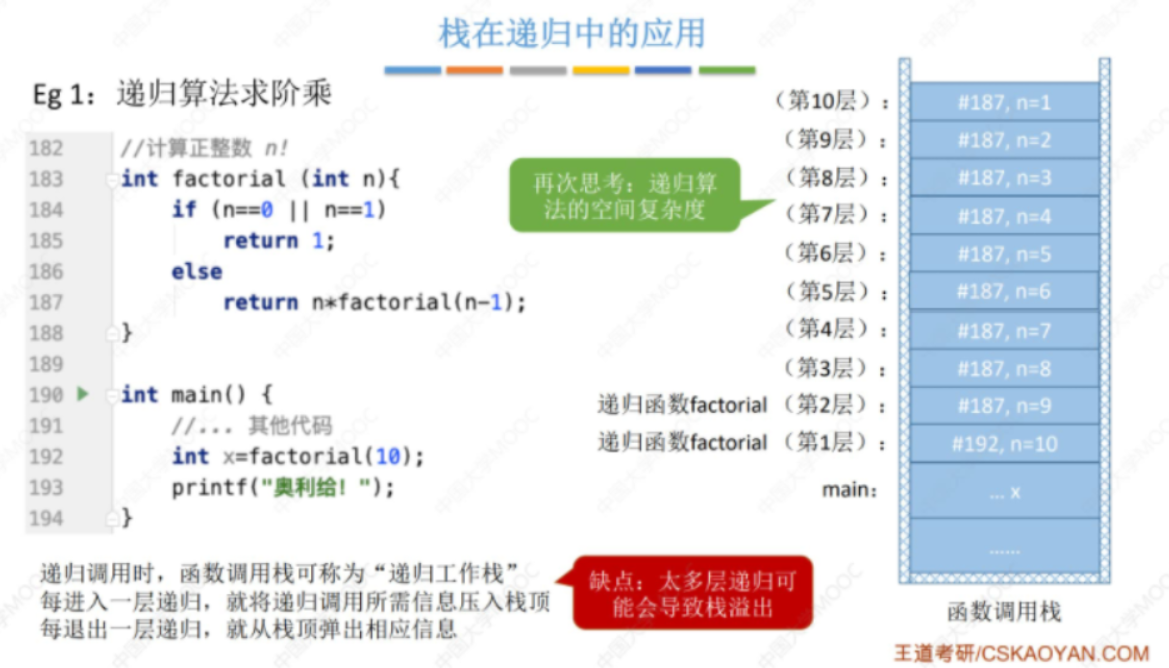 栈在递归中的应用

Eg 1：递归算法求阶乘

182 //计算正整数 n!
183 int factorial (int n){
184 if (n==0 || n==1)
185 return 1;
186 else
187 return n*factorial(n-1);
188 }
189
190 int main() {
191 //... 其他代码
192 int x=factorial(10);
193 printf("奥利给！");
194 }

再次思考：递归算法的空间复杂度

（第10层）： #187, n=1
（第9层）： #187, n=2
（第8层）： #187, n=3
（第7层）： #187, n=4
（第6层）： #187, n=5
（第5层）： #187, n=6
（第4层）： #187, n=7
（第3层）： #187, n=8
递归函数factorial （第2层）： #187, n=9
递归函数factorial （第1层）： #192, n=10
main： ... x
......

函数调用栈

递归调用时，函数调用栈可称为“递归工作栈”
每进入一层递归，就将递归调用所需信息压入栈顶
每退出一层递归，就从栈顶弹出相应信息

缺点：太多层递归可能会导致栈溢出

王道考研/CSKAOYAN.COM